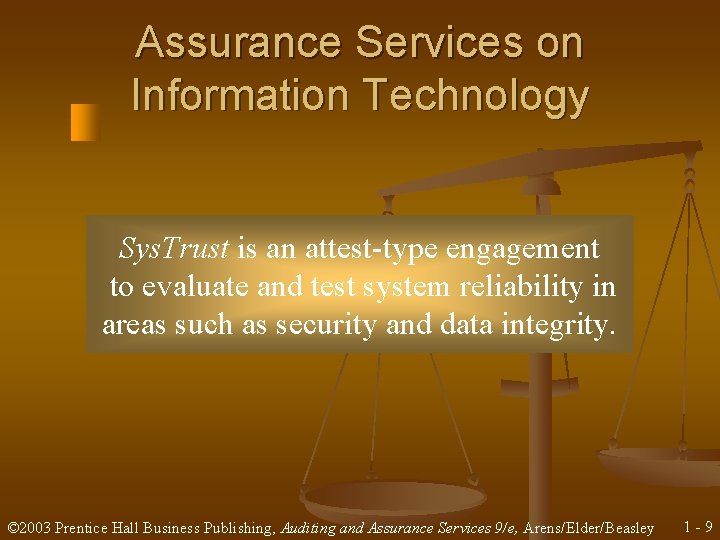 Assurance Services on Information Technology

SysTrust is an attest-type engagement to evaluate and test system reliability in areas such as security and data integrity.

©2003 Prentice Hall Business Publishing, Auditing and Assurance Services 9/e, Arens/Elder/Beasley 1 - 9